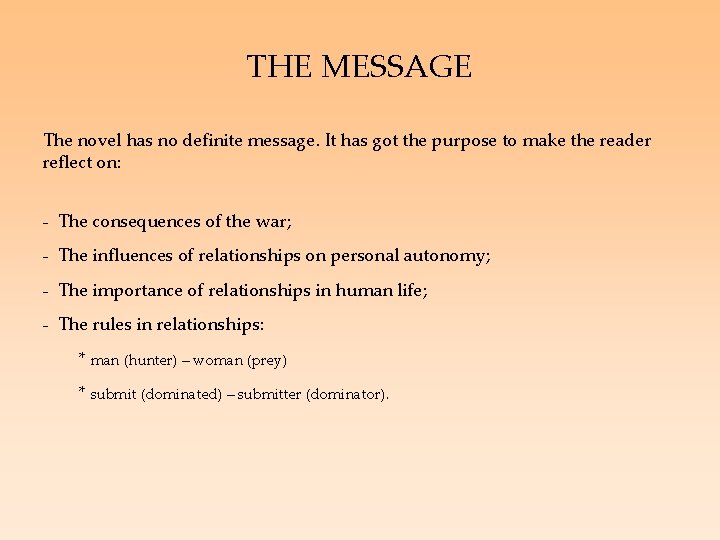 THE MESSAGE

The novel has no definite message. It has got the purpose to make the reader reflect on:

- The consequences of the war;
- The influences of relationships on personal autonomy;
- The importance of relationships in human life;
- The rules in relationships:
* man (hunter) – woman (prey)
* submit (dominated) – submitter (dominator).